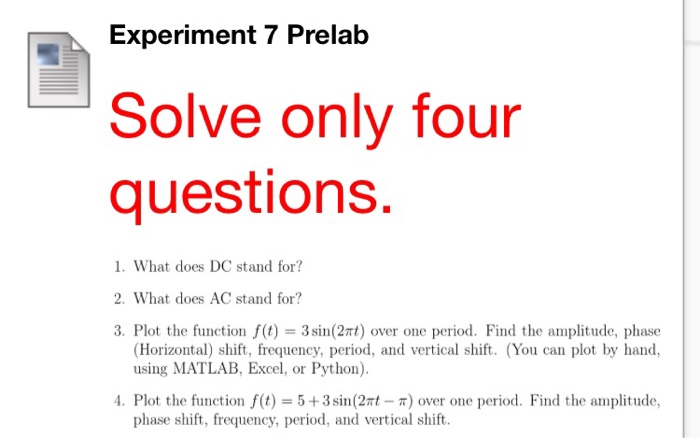 Experiment 7 Prelab

Solve only four questions.

1. What does DC stand for?

2. What does AC stand for?

3. Plot the function $f(t) = 3\sin(2\pi t)$ over one period. Find the amplitude, phase (Horizontal) shift, frequency, period, and vertical shift. (You can plot by hand, using MATLAB, Excel, or Python).

4. Plot the function $f(t) = 5 + 3\sin(2\pi t - \pi)$ over one period. Find the amplitude, phase shift, frequency, period, and vertical shift.